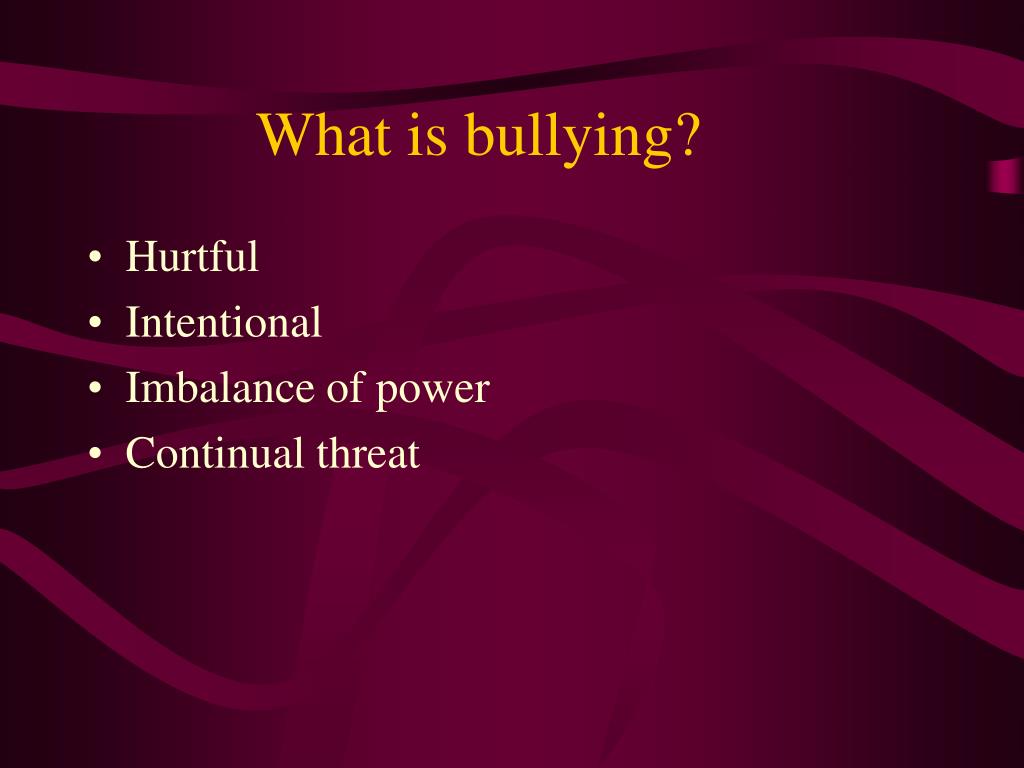 What is bullying?

• Hurtful
• Intentional
• Imbalance of power
• Continual threat